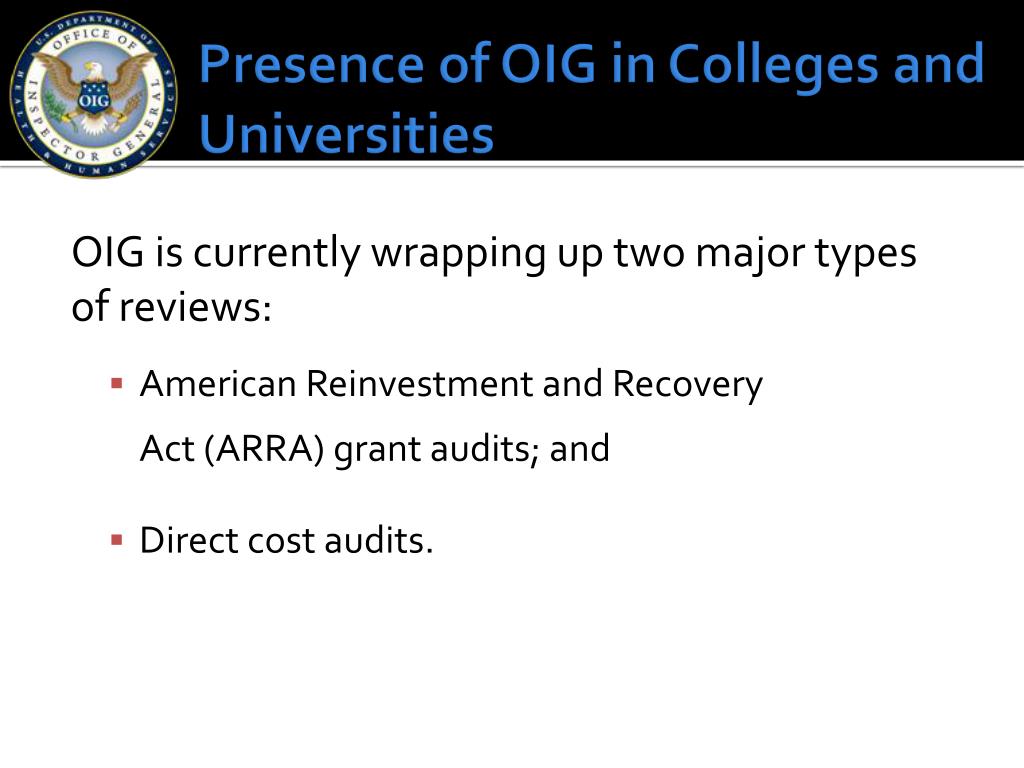 U.S. DEPARTMENT OF HEALTH & HUMAN SERVICES
OFFICE OF INSPECTOR GENERAL
OIG

Presence of OIG in Colleges and Universities

OIG is currently wrapping up two major types of reviews:

▪ American Reinvestment and Recovery Act (ARRA) grant audits; and

▪ Direct cost audits.